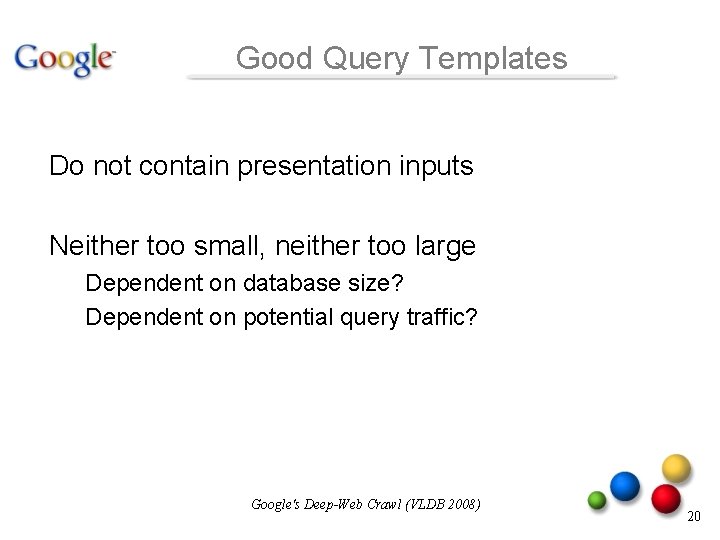 Google

Good Query Templates

Do not contain presentation inputs

Neither too small, neither too large

Dependent on database size?

Dependent on potential query traffic?

Google's Deep-Web Crawl (VLDB 2008)

20